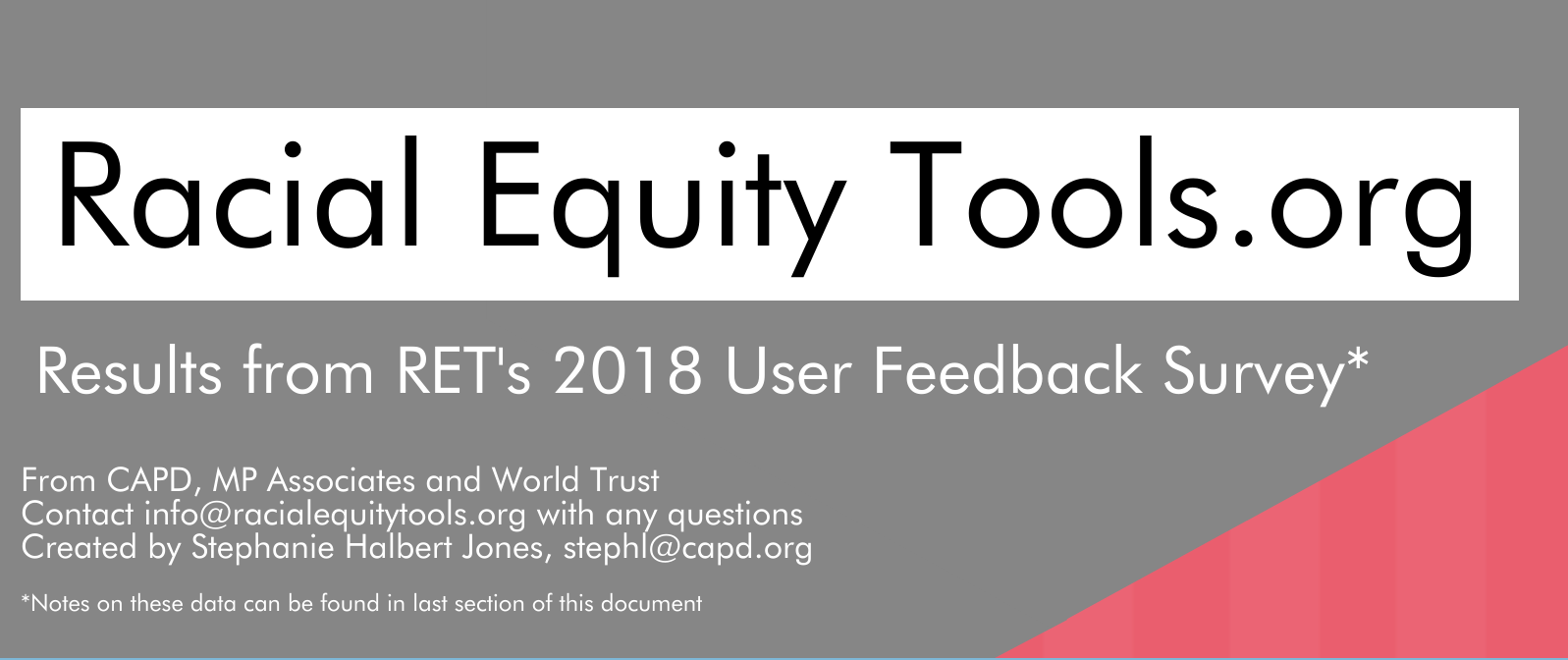 Racial Equity Tools.org

Results from RET's 2018 User Feedback Survey*

From CAPD, MP Associates and World Trust
Contact info@racialequitytools.org with any questions
Created by Stephanie Halbert Jones, stephl@capd.org

*Notes on these data can be found in last section of this document